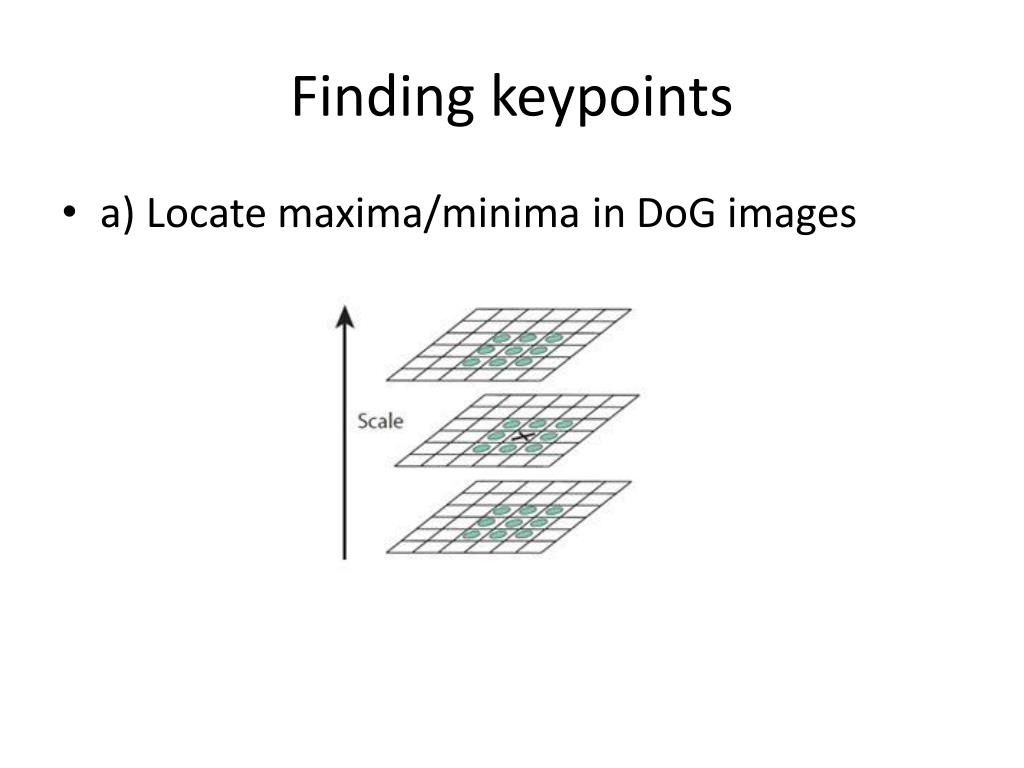 Finding keypoints

• a) Locate maxima/minima in DoG images

Scale